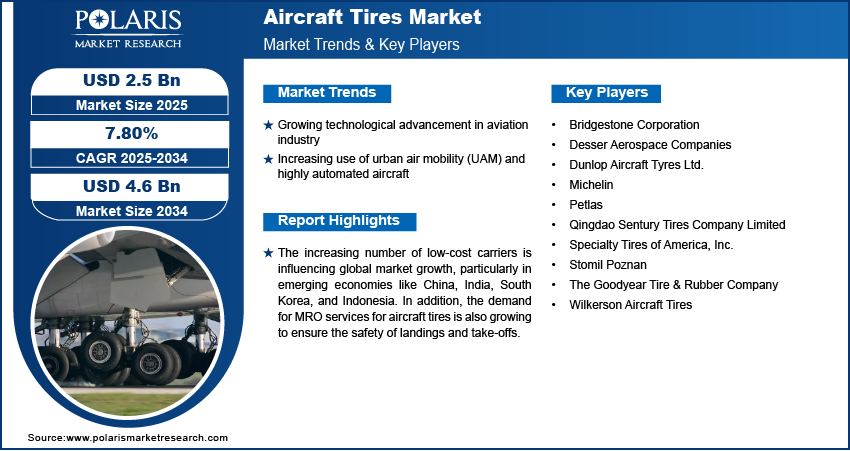 POLARIS
MARKET RESEARCH

Aircraft Tires Market
Market Trends & Key Players

USD 2.5 Bn
Market Size 2025

7.80%
CAGR 2025-2034

USD 4.6 Bn
Market Size 2034

Market Trends

★ Growing technological advancement in aviation industry
★ Increasing use of urban air mobility (UAM) and highly automated aircraft

Report Highlights

★ The increasing number of low-cost carriers is influencing global market growth, particularly in emerging economies like China, India, South Korea, and Indonesia. In addition, the demand for MRO services for aircraft tires is also growing to ensure the safety of landings and take-offs.

Key Players

• Bridgestone Corporation
• Desser Aerospace Companies
• Dunlop Aircraft Tyres Ltd.
• Michelin
• Petlas
• Qingdao Sentury Tires Company Limited
• Specialty Tires of America, Inc.
• Stomil Poznan
• The Goodyear Tire & Rubber Company
• Wilkerson Aircraft Tires

Source:www.polarismarketresearch.com